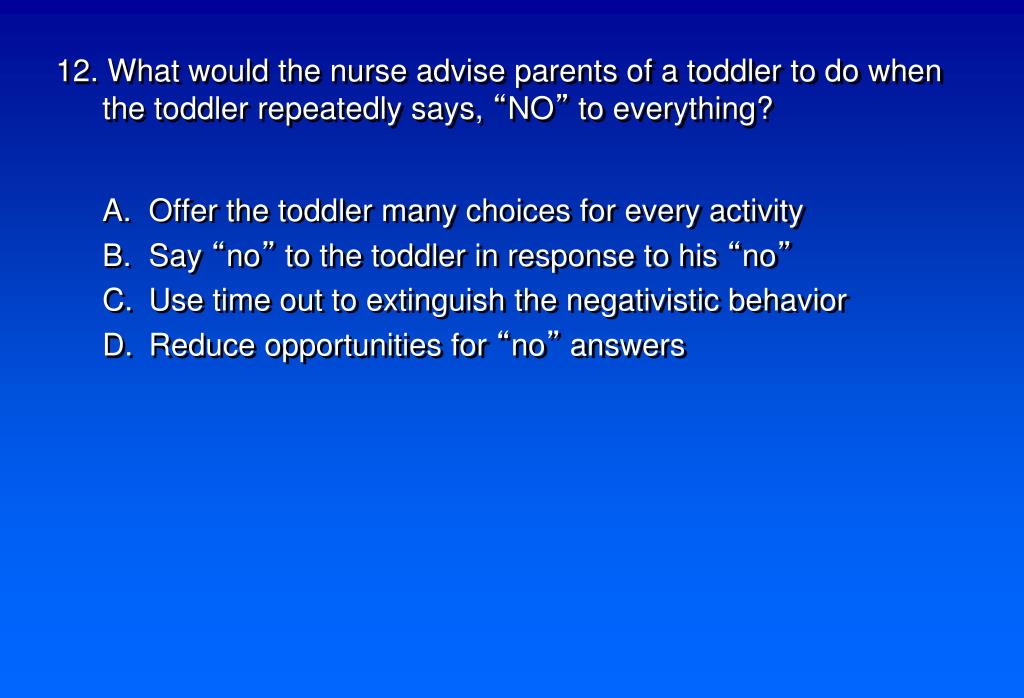 12. What would the nurse advise parents of a toddler to do when the toddler repeatedly says, “NO” to everything?

A. Offer the toddler many choices for every activity
B. Say “no” to the toddler in response to his “no”
C. Use time out to extinguish the negativistic behavior
D. Reduce opportunities for “no” answers